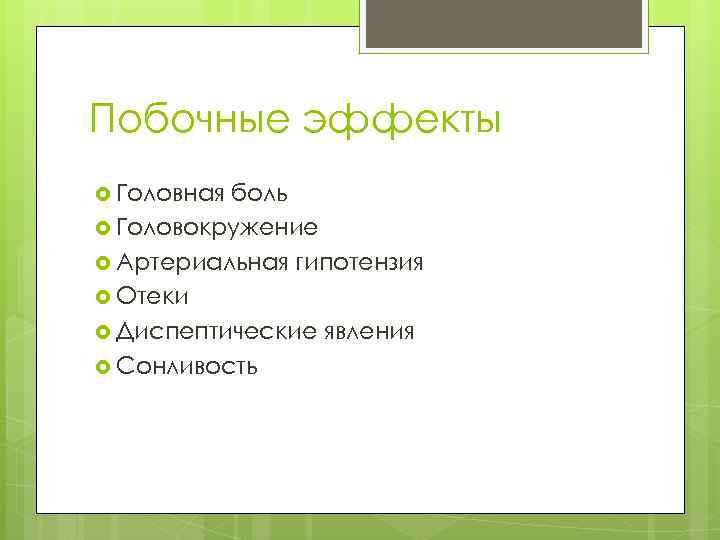 Побочные эффекты

Головная боль
Головокружение
Артериальная гипотензия
Отеки
Диспептические явления
Сонливость